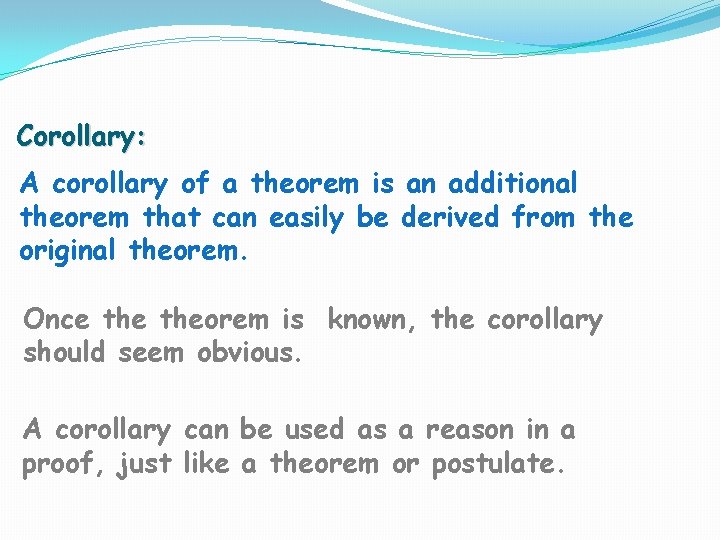 Corollary:

A corollary of a theorem is an additional theorem that can easily be derived from the original theorem.

Once the theorem is known, the corollary should seem obvious.

A corollary can be used as a reason in a proof, just like a theorem or postulate.